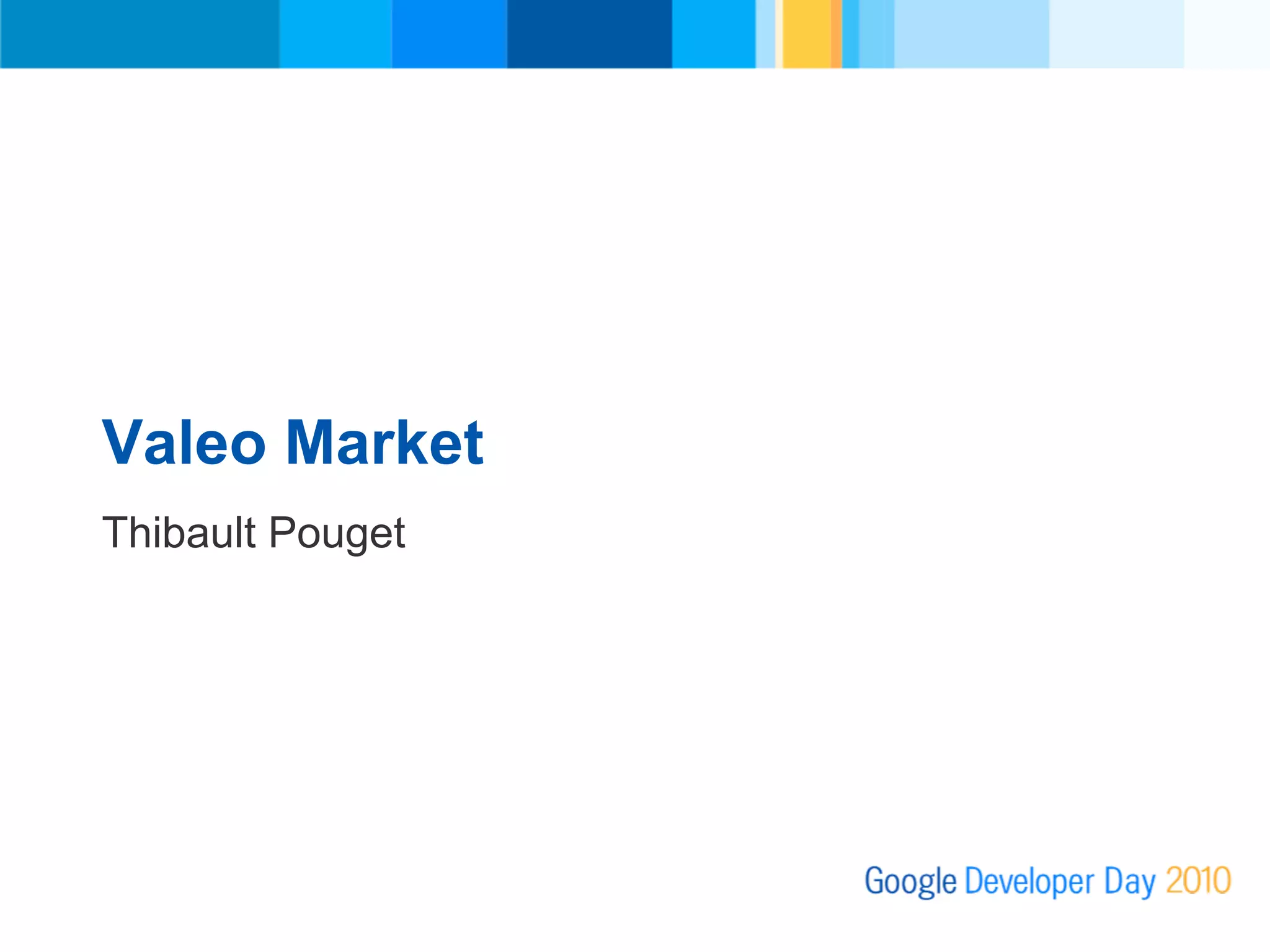 Valeo Market

Thibault Pouget

Google Developer Day 2010